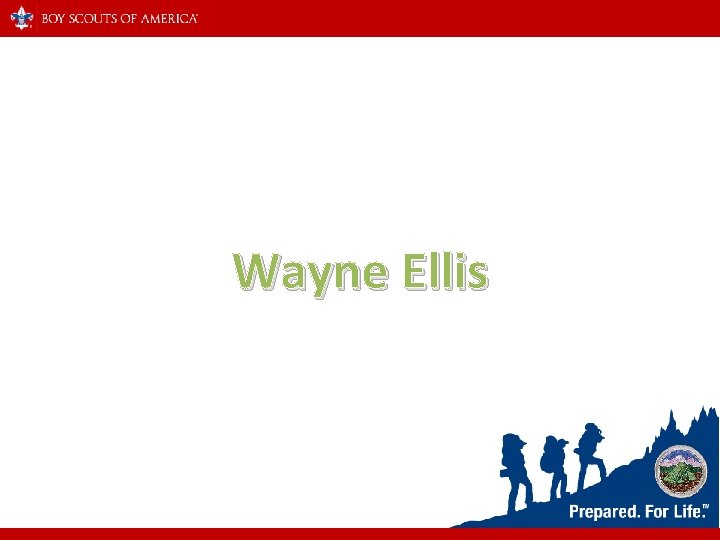 BOY SCOUTS OF AMERICA

Wayne Ellis

Prepared. For Life.™